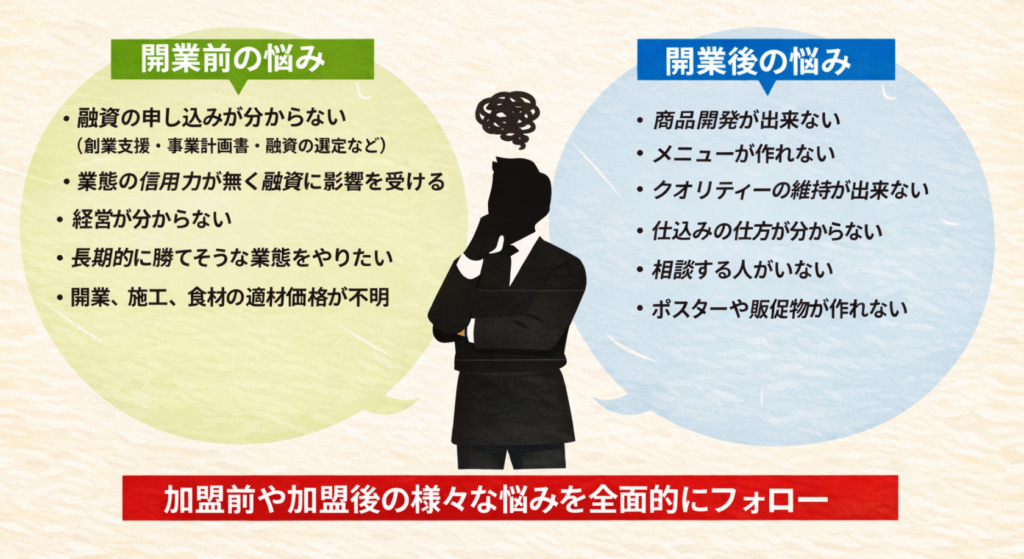 開業前の悩み

・融資の申し込みが分からない
（創業支援・事業計画書・融資の選定など）
・業態の信用力が無く融資に影響を受ける
・経営が分からない
・長期的に勝てそうな業態をやりたい
・開業、施工、食材の適材価格が不明

開業後の悩み

・商品開発が出来ない
・メニューが作れない
・クオリティーの維持が出来ない
・仕込みの仕方が分からない
・相談する人がいない
・ポスターや販促物が作れない

加盟前や加盟後の様々な悩みを全面的にフォロー